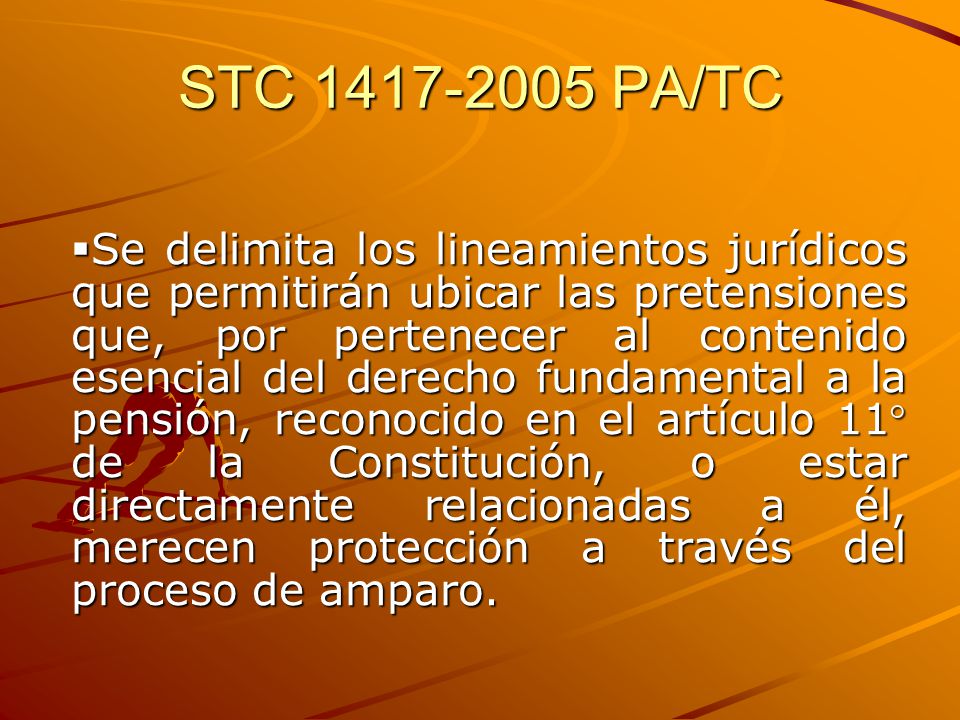 STC 1417-2005 PA/TC

▪Se delimita los lineamientos jurídicos que permitirán ubicar las pretensiones que, por pertenecer al contenido esencial del derecho fundamental a la pensión, reconocido en el artículo 11° de la Constitución, o estar directamente relacionadas a él, merecen protección a través del proceso de amparo.